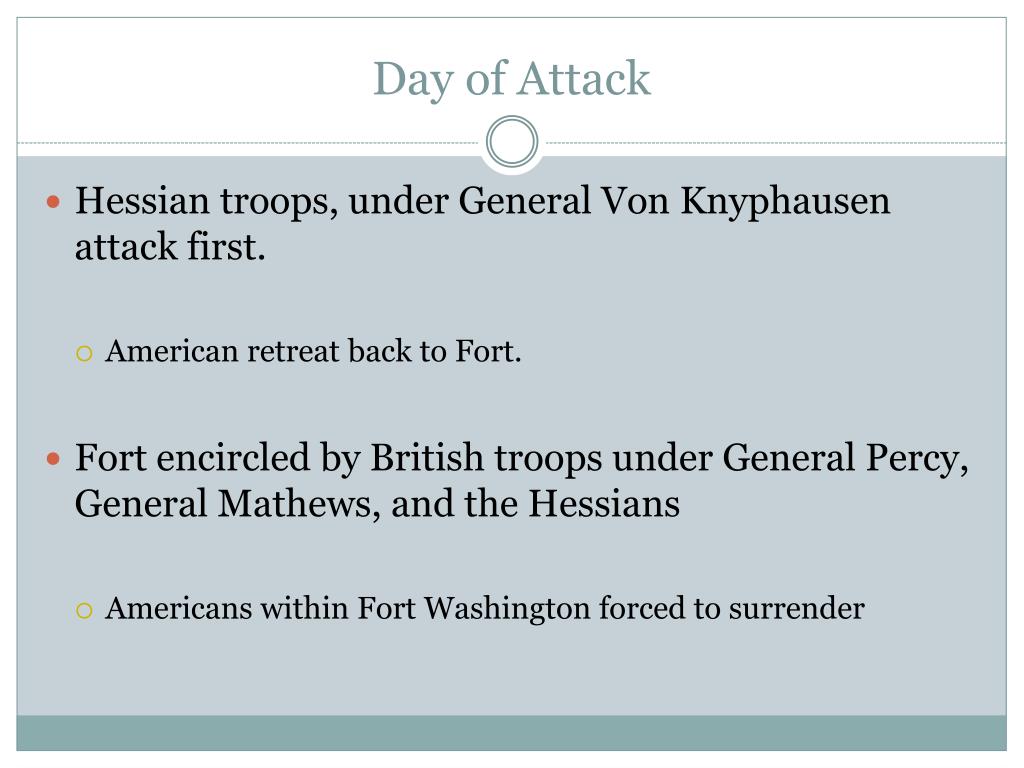 Day of Attack

Hessian troops, under General Von Knyphausen attack first.

American retreat back to Fort.

Fort encircled by British troops under General Percy, General Mathews, and the Hessians

Americans within Fort Washington forced to surrender